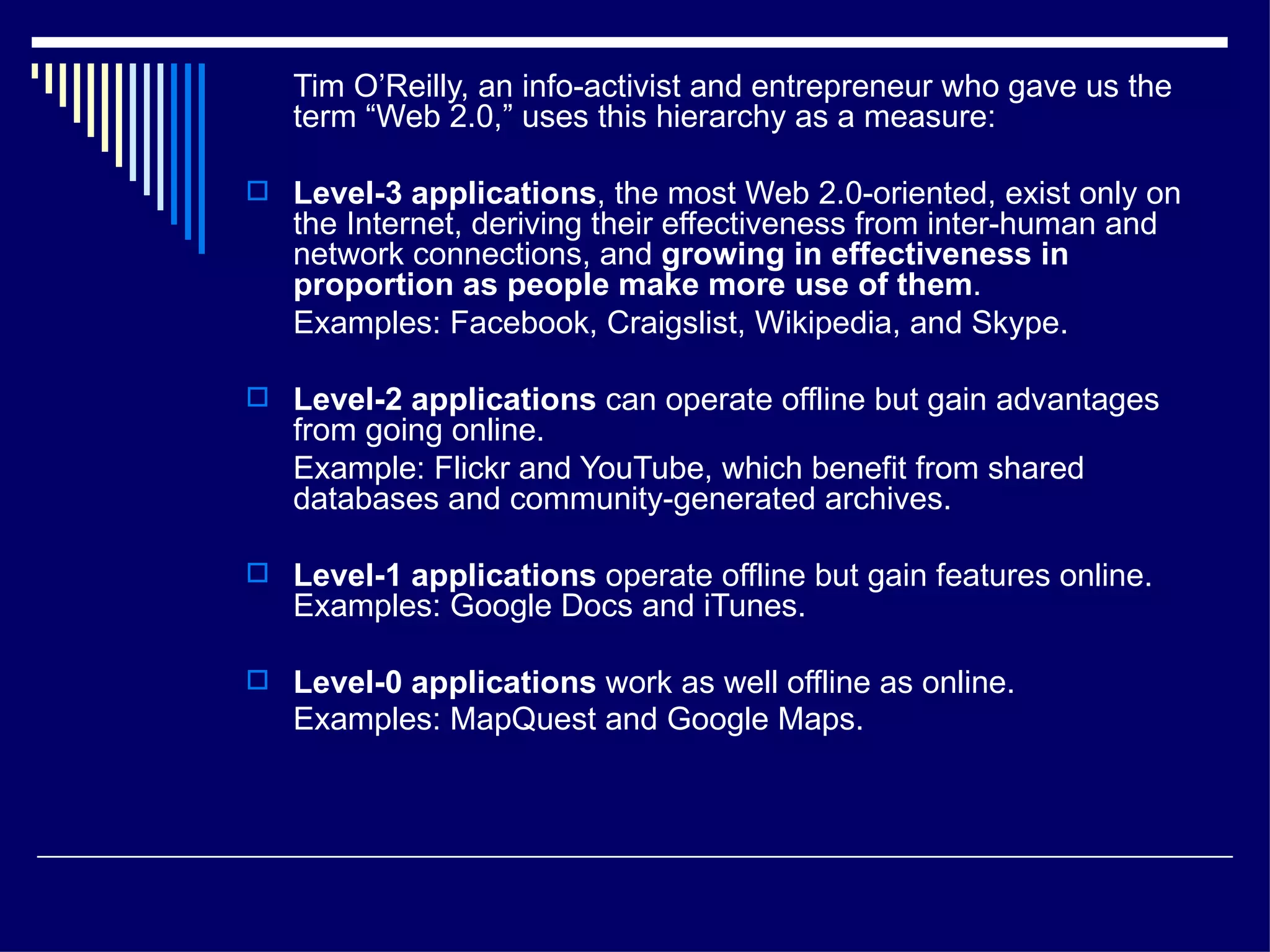 Tim O’Reilly, an info-activist and entrepreneur who gave us the term “Web 2.0,” uses this hierarchy as a measure:

Level-3 applications, the most Web 2.0-oriented, exist only on the Internet, deriving their effectiveness from inter-human and network connections, and growing in effectiveness in proportion as people make more use of them.
Examples: Facebook, Craigslist, Wikipedia, and Skype.

Level-2 applications can operate offline but gain advantages from going online.
Example: Flickr and YouTube, which benefit from shared databases and community-generated archives.

Level-1 applications operate offline but gain features online. Examples: Google Docs and iTunes.

Level-0 applications work as well offline as online.
Examples: MapQuest and Google Maps.